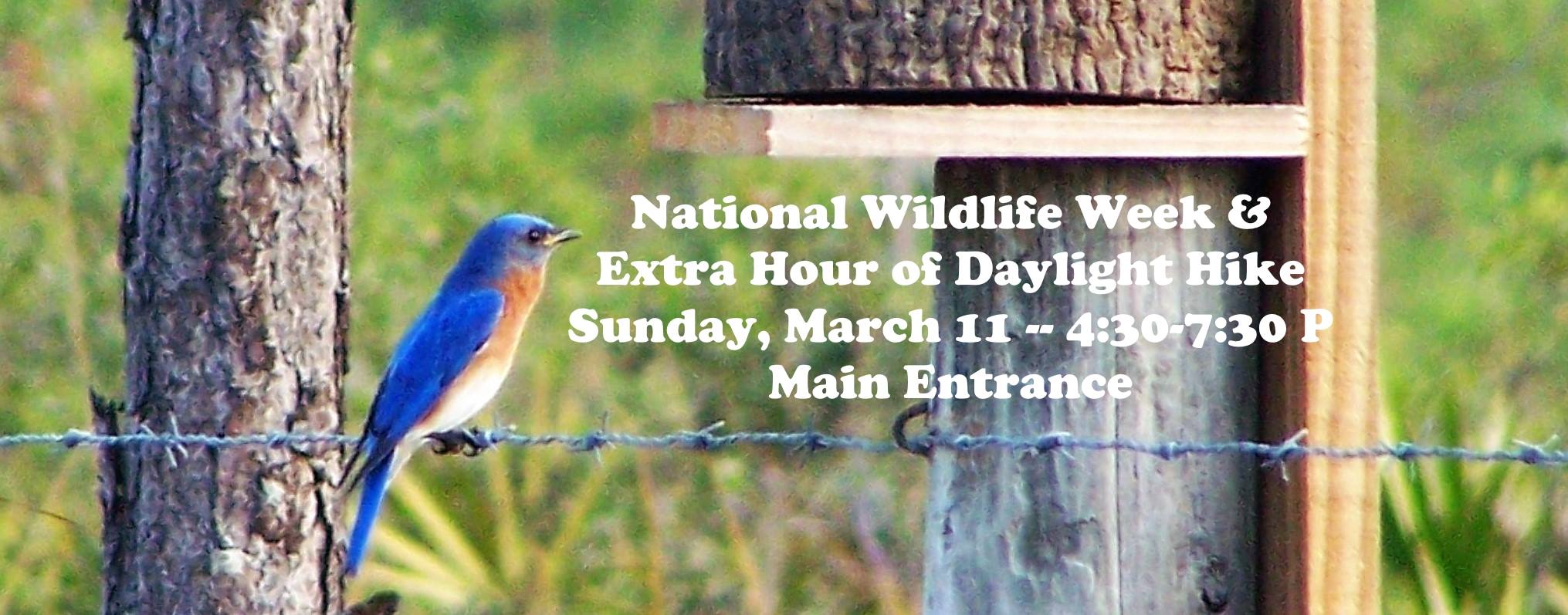 National Wildlife Week &
Extra Hour of Daylight Hike
Sunday, March 11 -- 4:30-7:30 P
Main Entrance